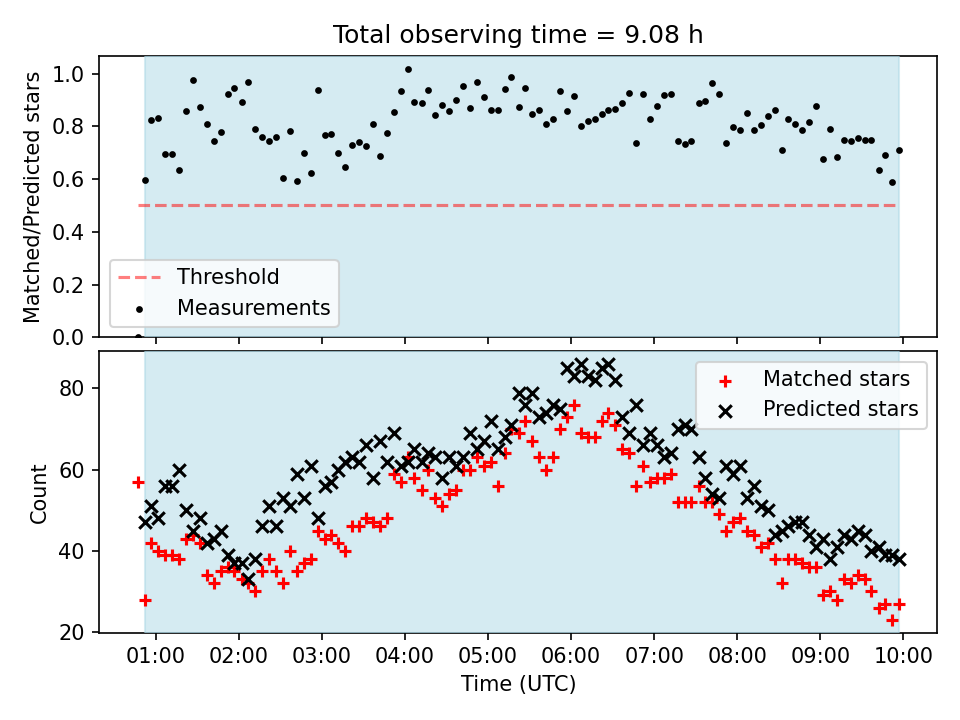 Total observing time = 9.08 h

Matched/Predicted stars

1.0
0.8
0.6
0.4
0.2
0.0

Threshold
Measurements

Count

80
60
40
20

Matched stars
Predicted stars

01:00
02:00
03:00
04:00
05:00
06:00
07:00
08:00
09:00
10:00

Time (UTC)